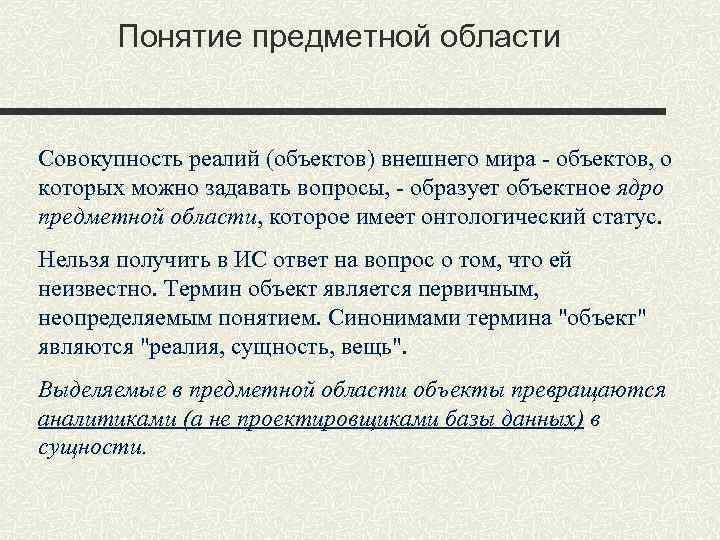 Понятие предметной области

Совокупность реалий (объектов) внешнего мира - объектов, о которых можно задавать вопросы, - образует объектное ядро предметной области, которое имеет онтологический статус.

Нельзя получить в ИС ответ на вопрос о том, что ей неизвестно. Термин объект является первичным, неопределяемым понятием. Синонимами термина "объект" являются "реалия, сущность, вещь".

Выделяемые в предметной области объекты превращаются аналитиками (а не проектировщиками базы данных) в сущности.